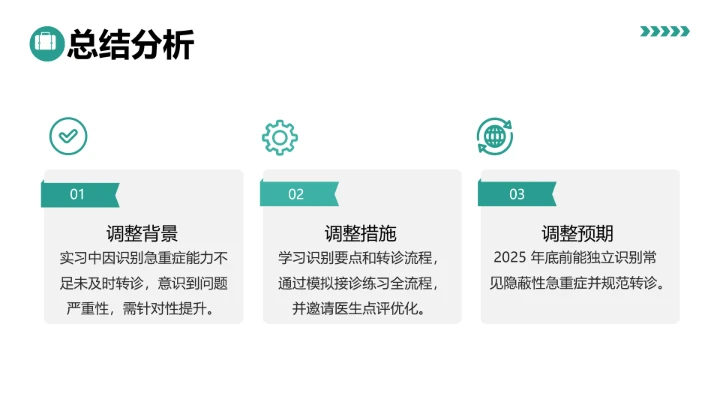 总结分析

01

调整背景

实习中因识别急重症能力不足未及时转诊，意识到问题严重性，需针对性提升。

02

调整措施

学习识别要点和转诊流程，通过模拟接诊练习全流程，并邀请医生点评优化。

03

调整预期

2025 年底前能独立识别常见隐蔽性急重症并规范转诊。